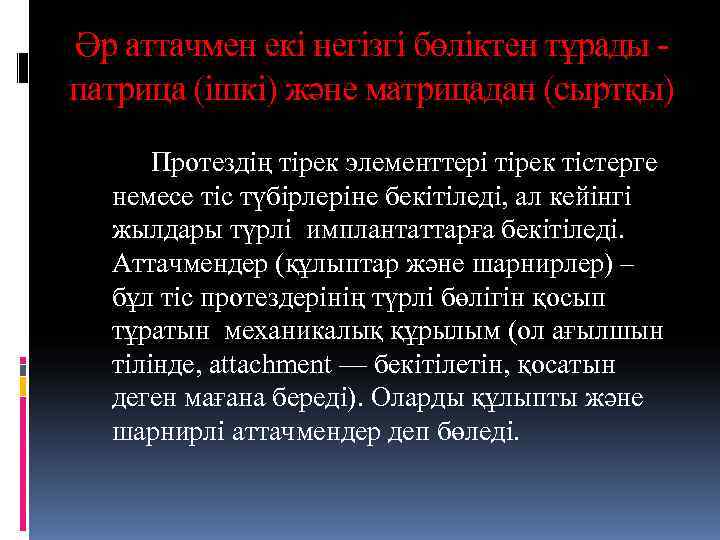 Әр аттачмен екі негізгі бөліктен тұрады - патрица (ішкі) және матрицадан (сыртқы)

Протездің тірек элементтері тірек тістерге немесе тіс түбірлеріне бекітіледі, ал кейінгі жылдары түрлі имплантаттарға бекітіледі. Аттачмендер (құлыптар және шарнирлер) – бұл тіс протездерінің түрлі бөлігін қосып тұратын механикалық құрылым (ол ағылшын тілінде, attachment — бекітілетін, қосатын деген мағана береді). Оларды құлыпты және шарнирлі аттачмендер деп бөледі.